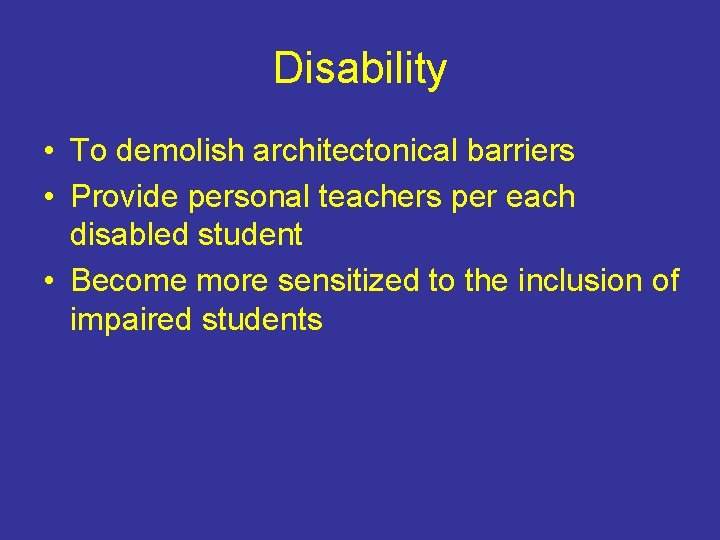 Disability

• To demolish architectonical barriers
• Provide personal teachers per each disabled student
• Become more sensitized to the inclusion of impaired students